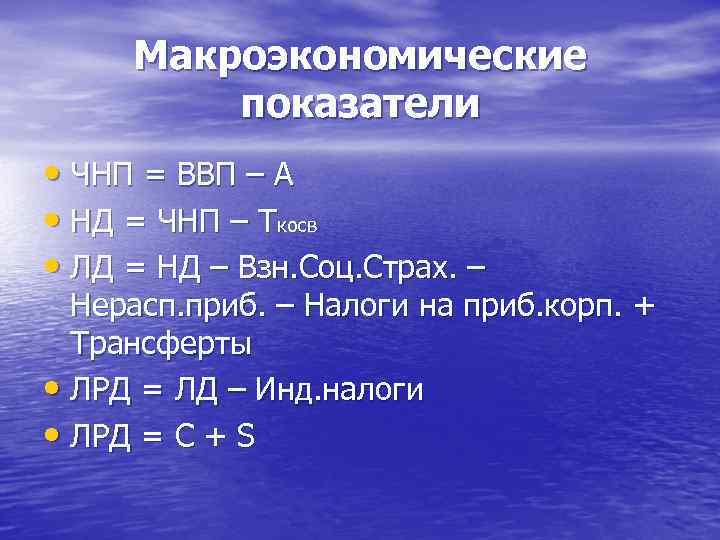 Макроэкономические показатели

• ЧНП = ВВП – А
• НД = ЧНП – $Т_{косв}$
• ЛД = НД – Взн.Соц.Страх. – Нерасп.приб. – Налоги на приб.корп. + Трансферты
• ЛРД = ЛД – Инд.налоги
• ЛРД = C + S